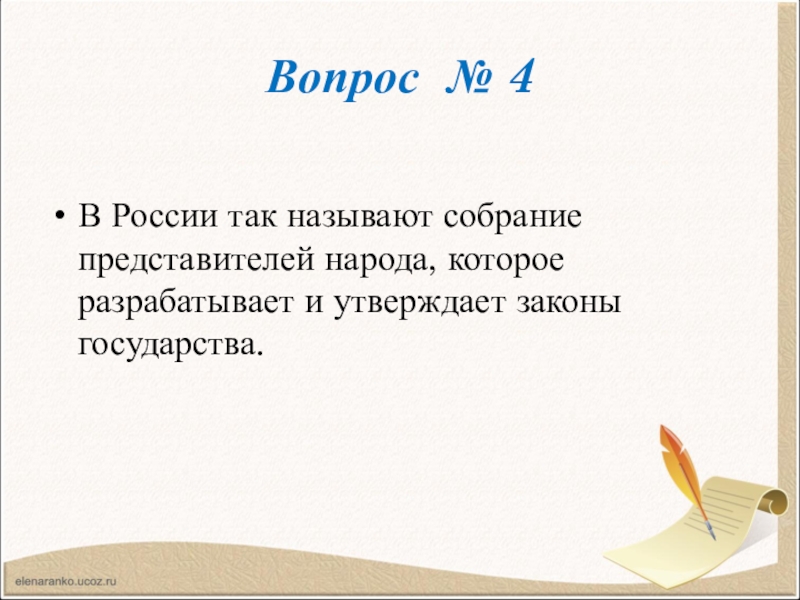 Вопрос № 4

• В России так называют собрание представителей народа, которое разрабатывает и утверждает законы государства.

elenaranko.ucoz.ru